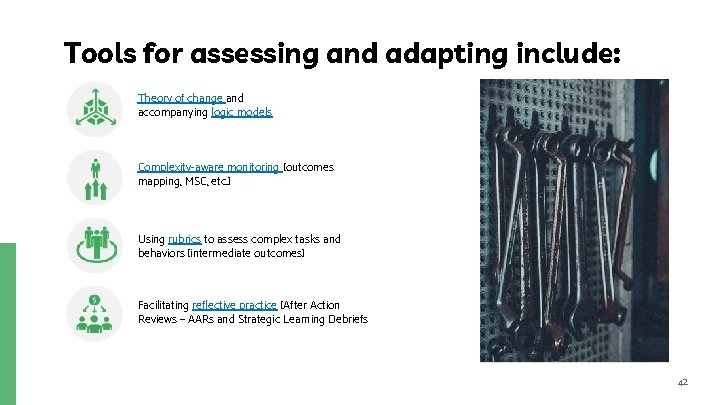 Tools for assessing and adapting include:

Theory of change and accompanying logic models

Complexity-aware monitoring (outcomes mapping, MSC, etc)

Using rubrics to assess complex tasks and behaviors (intermediate outcomes)

Facilitating reflective practice (After Action Reviews – AARs and Strategic Learning Debriefs

42